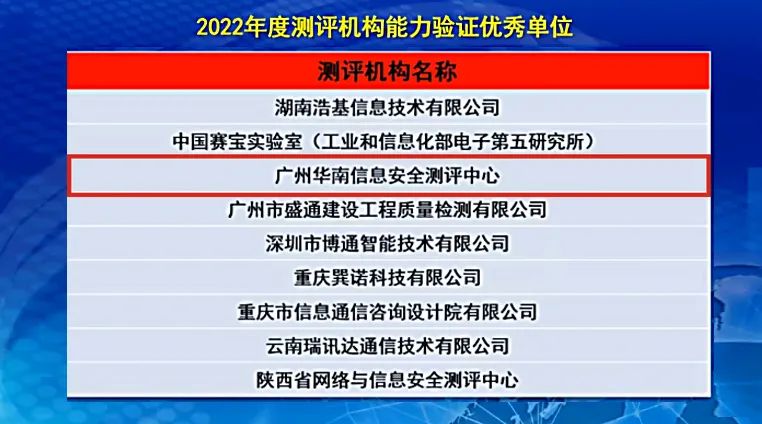 2022年度测评机构能力验证优秀单位

| 测评机构名称 |
|---|
| 湖南浩基信息技术有限公司 |
| 中国赛宝实验室（工业和信息化部电子第五研究所） |
| 广州华南信息安全测评中心 |
| 广州市盛通建设工程质量检测有限公司 |
| 深圳市博通智能技术有限公司 |
| 重庆巽诺科技有限公司 |
| 重庆市信息通信咨询设计院有限公司 |
| 云南瑞讯达通信技术有限公司 |
| 陕西省网络与信息安全测评中心 |